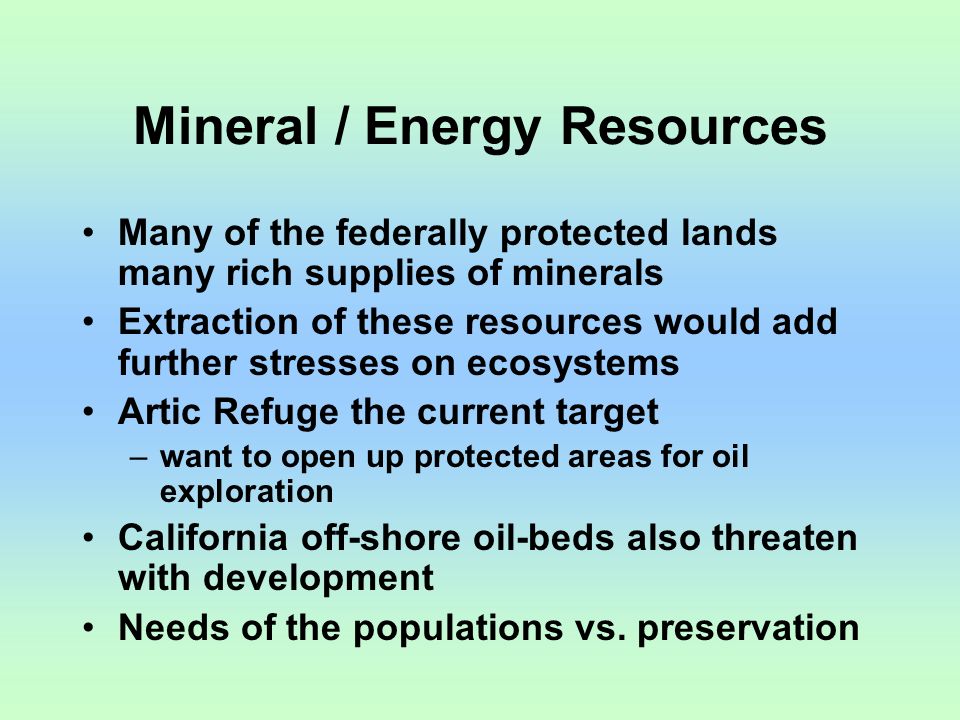 Mineral / Energy Resources

• Many of the federally protected lands many rich supplies of minerals
• Extraction of these resources would add further stresses on ecosystems
• Artic Refuge the current target
– want to open up protected areas for oil exploration
• California off-shore oil-beds also threaten with development
• Needs of the populations vs. preservation